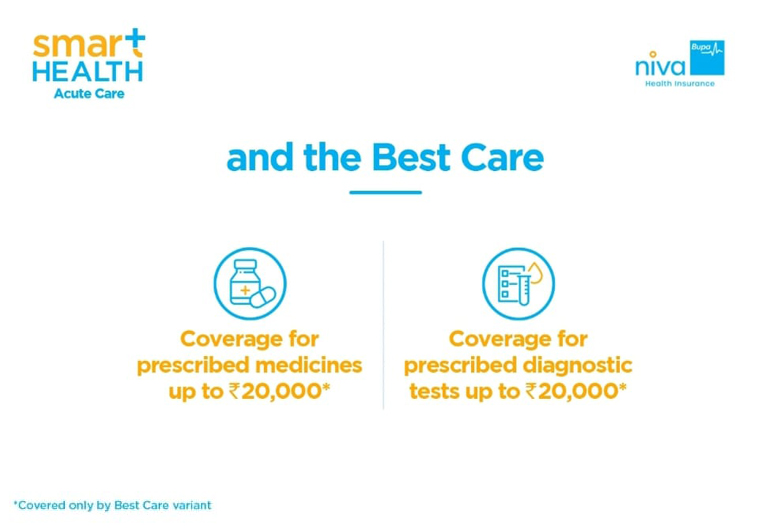 smart
HEALTH
Acute Care

niva Bupa
Health Insurance

and the Best Care

Coverage for prescribed medicines up to ₹20,000*

Coverage for prescribed diagnostic tests up to ₹20,000*

*Covered only by Best Care variant